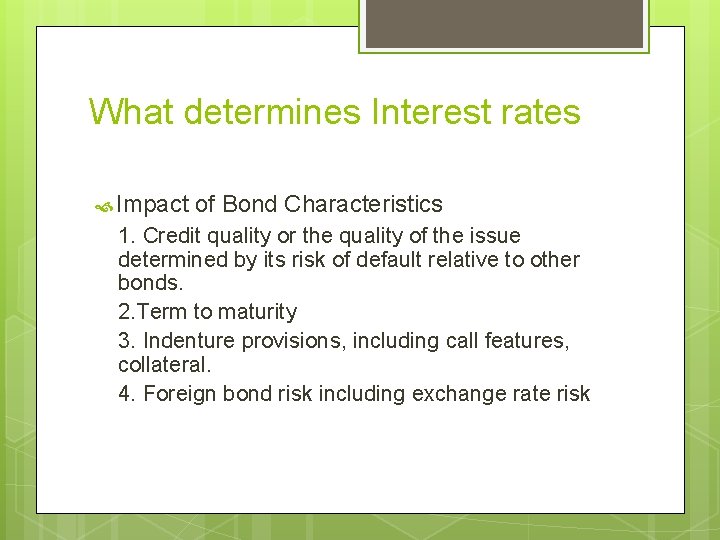 What determines Interest rates

Impact of Bond Characteristics

1. Credit quality or the quality of the issue determined by its risk of default relative to other bonds.

2.Term to maturity

3. Indenture provisions, including call features, collateral.

4. Foreign bond risk including exchange rate risk